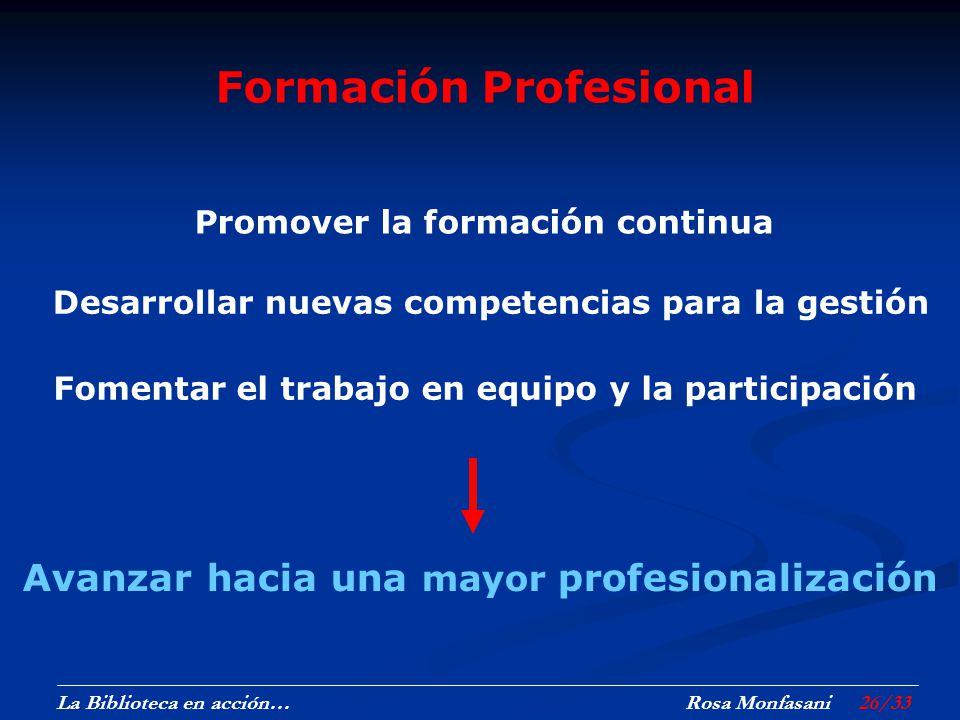 Formación Profesional

Promover la formación continua

Desarrollar nuevas competencias para la gestión

Fomentar el trabajo en equipo y la participación

Avanzar hacia una mayor profesionalización

La Biblioteca en acción… Rosa Monfasani 26/33